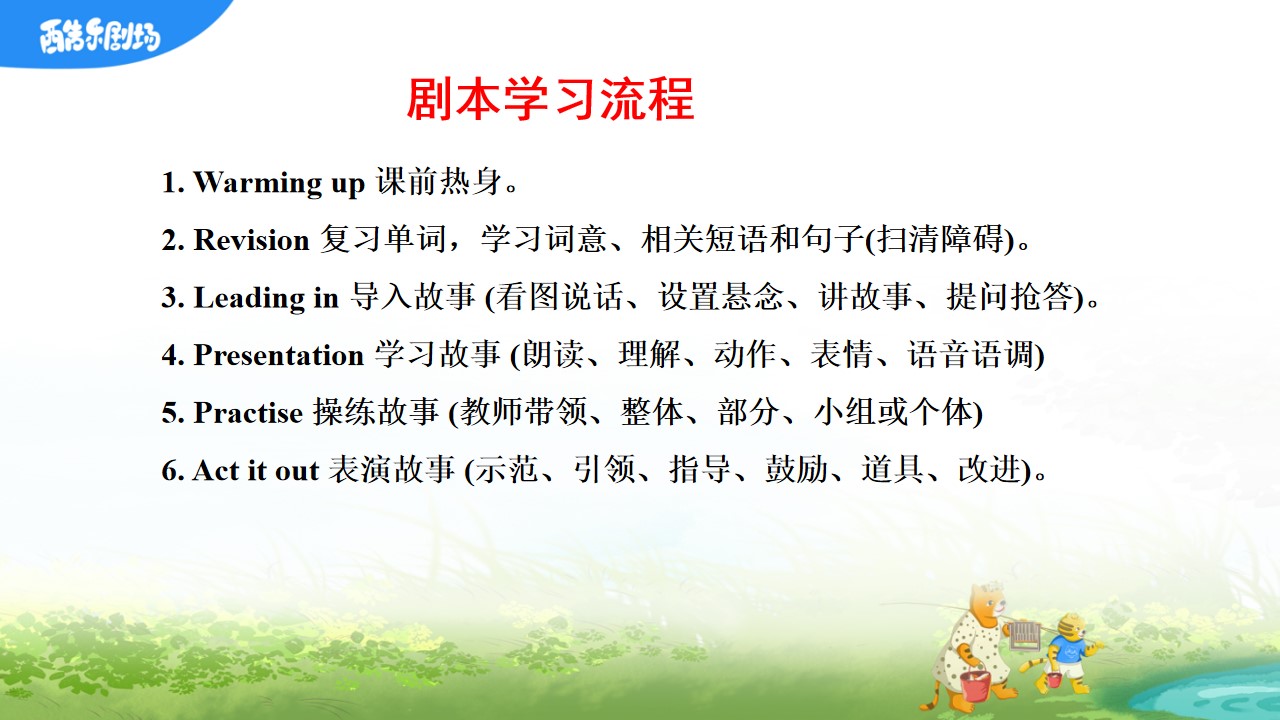 酷乐剧场

剧本学习流程

1. Warming up 课前热身。

2. Revision 复习单词，学习词意、相关短语和句子(扫清障碍)。

3. Leading in 导入故事 (看图说话、设置悬念、讲故事、提问抢答)。

4. Presentation 学习故事 (朗读、理解、动作、表情、语音语调)

5. Practise 操练故事 (教师带领、整体、部分、小组或个体)

6. Act it out 表演故事 (示范、引领、指导、鼓励、道具、改进)。